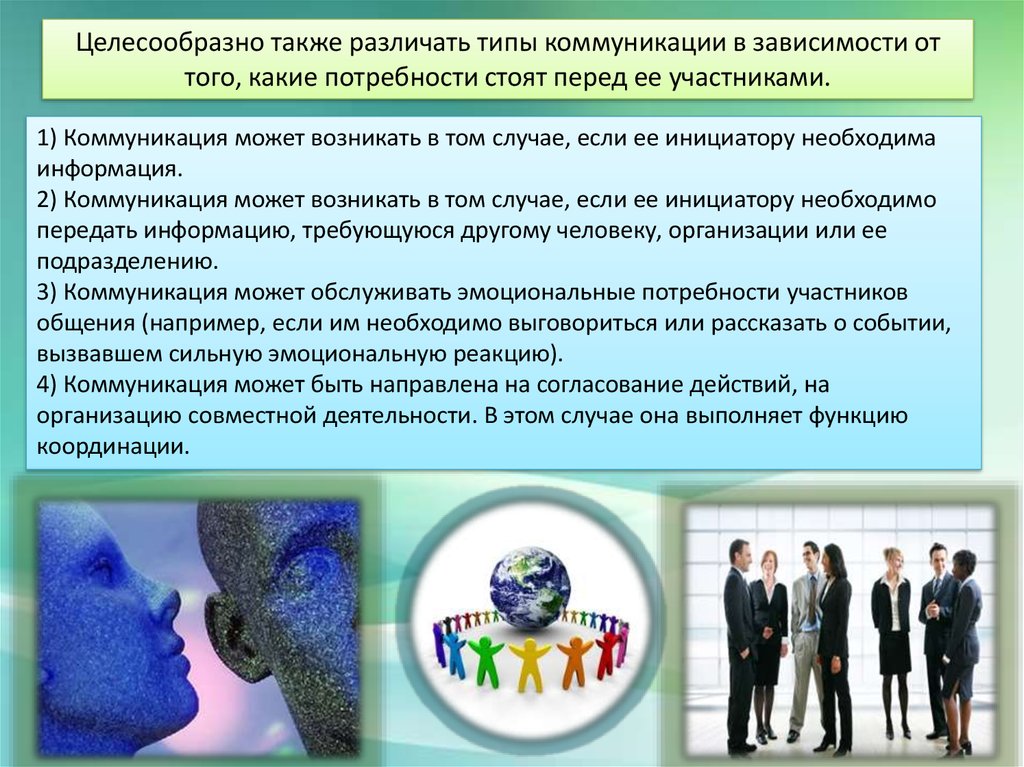 Целесообразно также различать типы коммуникации в зависимости от того, какие потребности стоят перед ее участниками.

1) Коммуникация может возникать в том случае, если ее инициатору необходима информация.
2) Коммуникация может возникать в том случае, если ее инициатору необходимо передать информацию, требующуюся другому человеку, организации или ее подразделению.
3) Коммуникация может обслуживать эмоциональные потребности участников общения (например, если им необходимо выговориться или рассказать о событии, вызвавшем сильную эмоциональную реакцию).
4) Коммуникация может быть направлена на согласование действий, на организацию совместной деятельности. В этом случае она выполняет функцию координации.